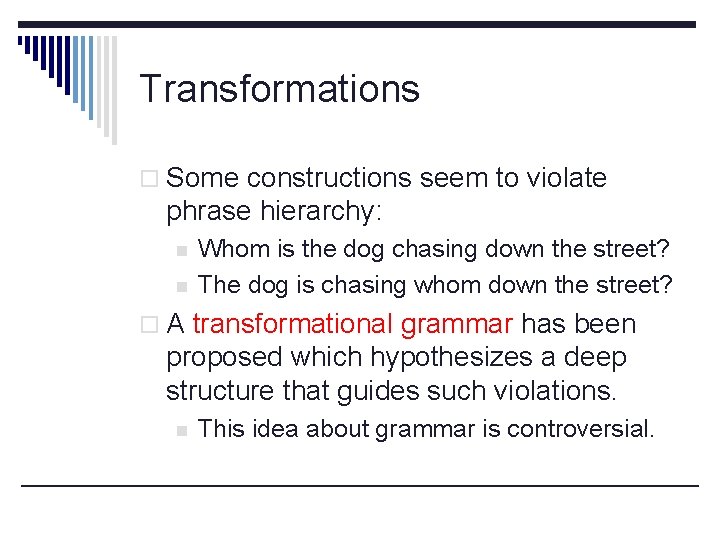 Transformations

Some constructions seem to violate phrase hierarchy:

Whom is the dog chasing down the street?

The dog is chasing whom down the street?

A transformational grammar has been proposed which hypothesizes a deep structure that guides such violations.

This idea about grammar is controversial.